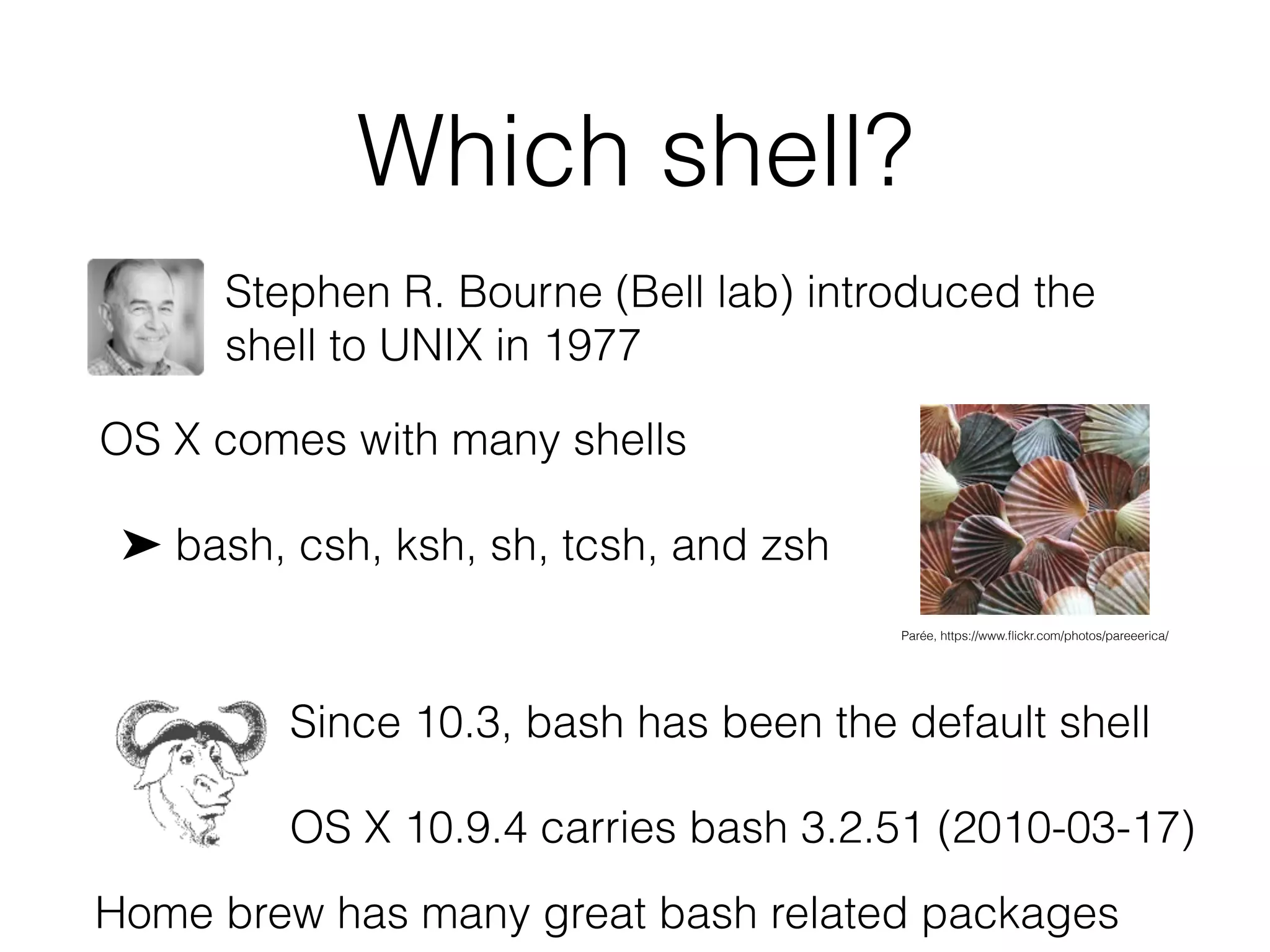 Which shell?

Stephen R. Bourne (Bell lab) introduced the shell to UNIX in 1977

OS X comes with many shells

➤ bash, csh, ksh, sh, tcsh, and zsh

Parée, https://www.flickr.com/photos/pareeerica/

Since 10.3, bash has been the default shell

OS X 10.9.4 carries bash 3.2.51 (2010-03-17)

Home brew has many great bash related packages